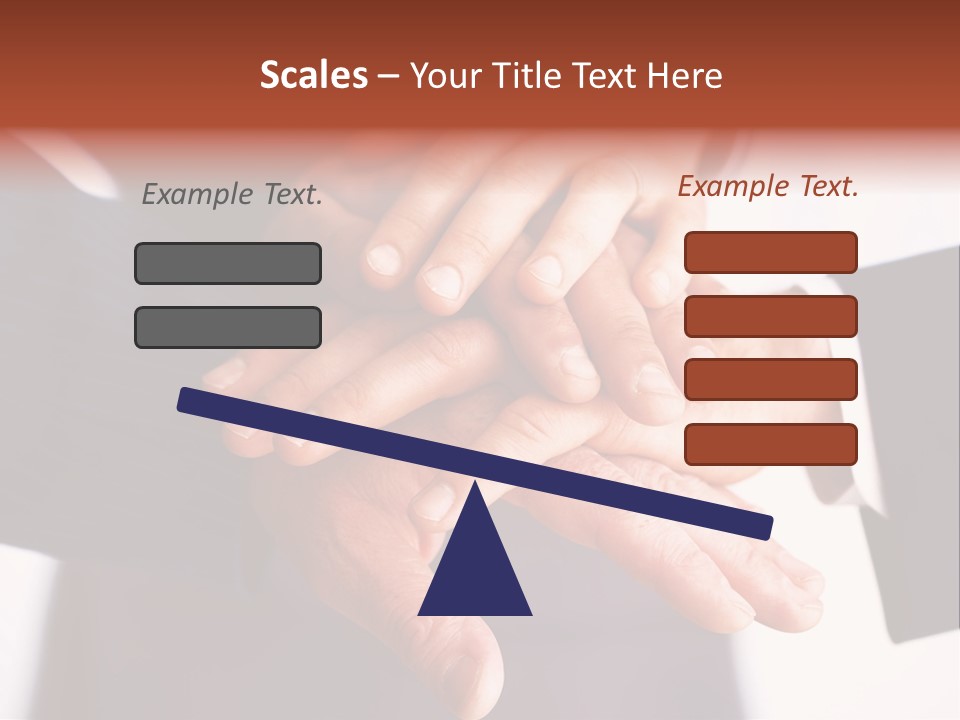 Scales – Your Title Text Here

Example Text.

Example Text.